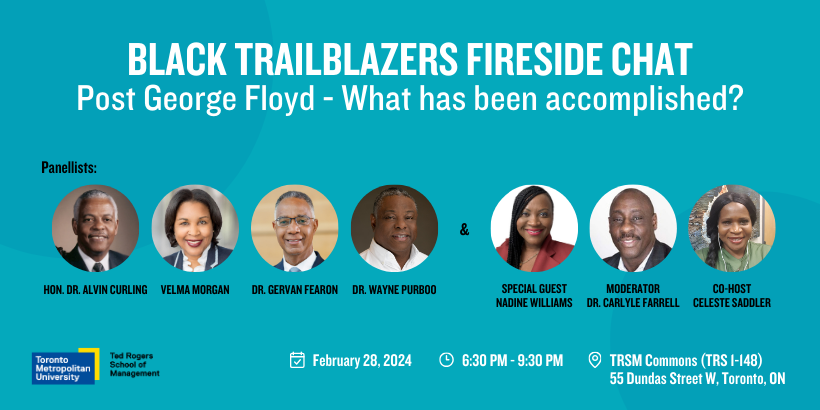 BLACK TRAILBLAZERS FIRESIDE CHAT
Post George Floyd - What has been accomplished?

Panellists:

HON. DR. ALVIN CURLING
VELMA MORGAN
DR. GERVAN FEARON
DR. WAYNE PURBOO
&
SPECIAL GUEST NADINE WILLIAMS
MODERATOR DR. CARLYLE FARRELL
CO-HOST CELESTE SADDLER

Toronto Metropolitan University
Ted Rogers School of Management

February 28, 2024
6:30 PM - 9:30 PM
TRSM Commons (TRS 1-148)
55 Dundas Street W, Toronto, ON